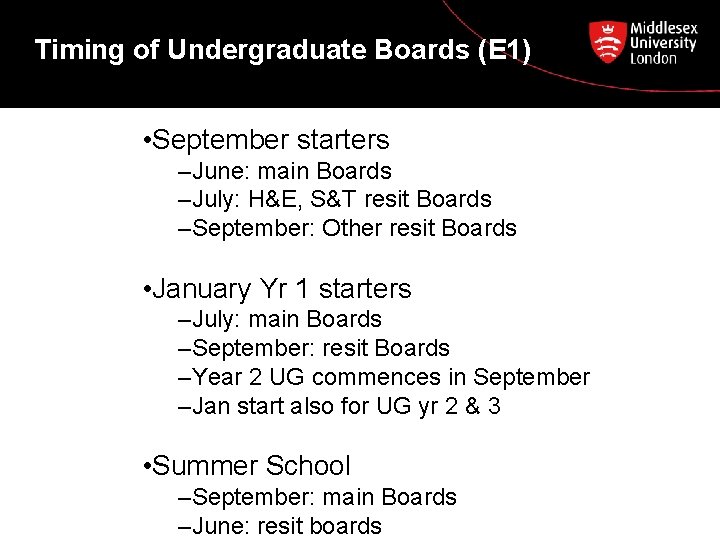 Timing of Undergraduate Boards (E1)

Middlesex University London

•September starters
–June: main Boards
–July: H&E, S&T resit Boards
–September: Other resit Boards

•January Yr 1 starters
–July: main Boards
–September: resit Boards
–Year 2 UG commences in September
–Jan start also for UG yr 2 & 3

•Summer School
–September: main Boards
–June: resit boards